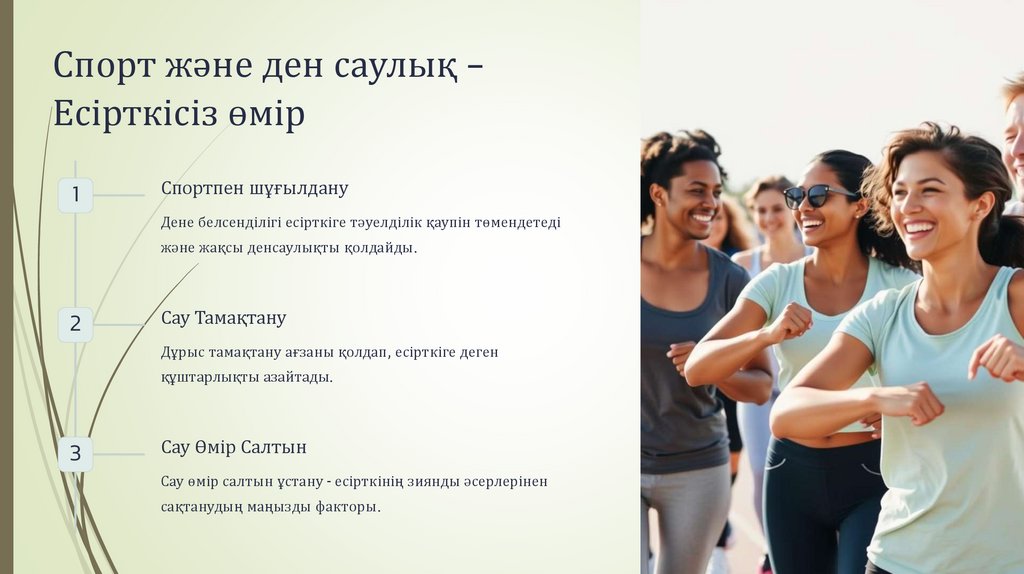 Спорт және ден саулық – Есірткісіз өмір

1

Спортпен шұғылдану

Дене белсенділігі есірткіге тәуелділік қаупін төмендетеді және жақсы денсаулықты қолдайды.

2

Сау Тамақтану

Дұрыс тамақтану ағзаны қолдап, есірткіге деген құштарлықты азайтады.

3

Сау Өмір Салтын

Сау өмір салтын ұстану - есірткінің зиянды әсерлерінен сақтанудың маңызды факторы.